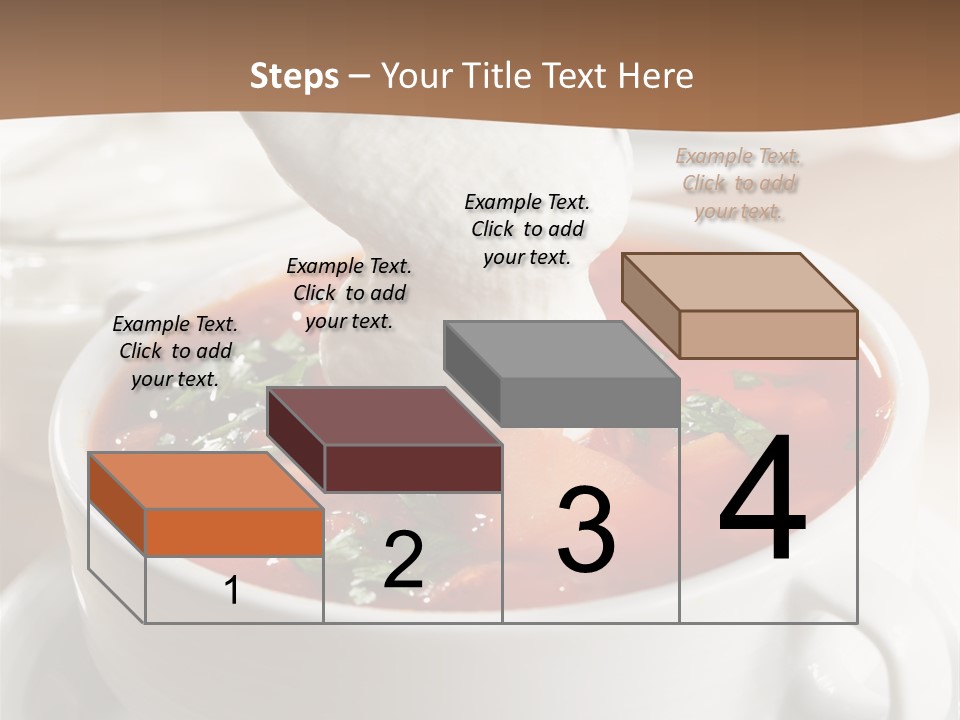 Steps – Your Title Text Here

Example Text. Click to add your text.

Example Text. Click to add your text.

Example Text. Click to add your text.

Example Text. Click to add your text.

1

2

3

4